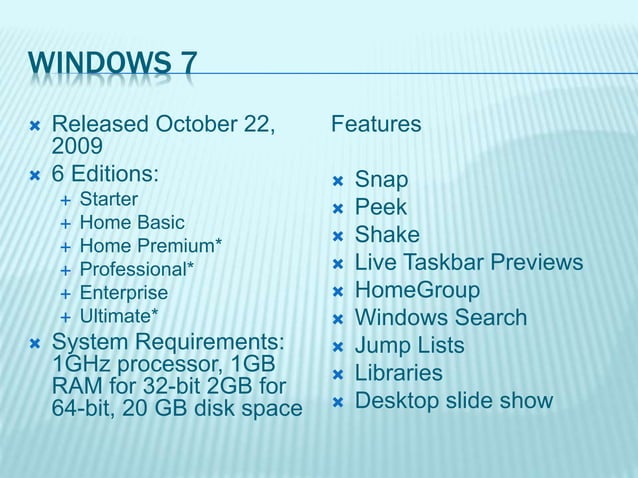 WINDOWS 7

Released October 22, 2009

6 Editions:

Starter

Home Basic

Home Premium*

Professional*

Enterprise

Ultimate*

System Requirements: 1GHz processor, 1GB RAM for 32-bit 2GB for 64-bit, 20 GB disk space

Features

Snap

Peek

Shake

Live Taskbar Previews

HomeGroup

Windows Search

Jump Lists

Libraries

Desktop slide show